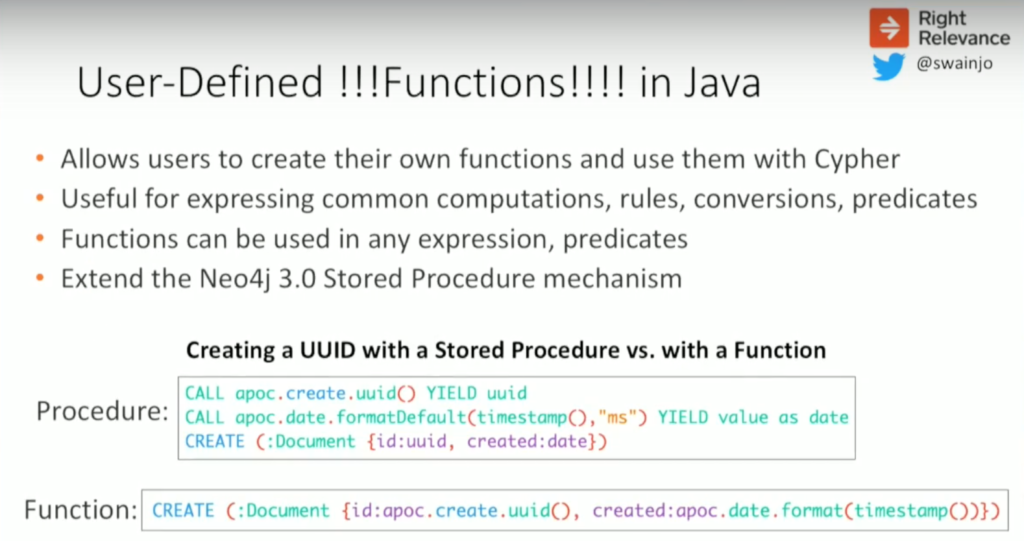 Right Relevance
@swainjo

User-Defined !!!Functions!!!! in Java

• Allows users to create their own functions and use them with Cypher
• Useful for expressing common computations, rules, conversions, predicates
• Functions can be used in any expression, predicates
• Extend the Neo4j 3.0 Stored Procedure mechanism

Creating a UUID with a Stored Procedure vs. with a Function

Procedure: CALL apoc.create.uuid() YIELD uuid
CALL apoc.date.formatDefault(timestamp(),"ms") YIELD value as date
CREATE (:Document {id:uuid, created:date})

Function: CREATE (:Document {id:apoc.create.uuid(), created:apoc.date.format(timestamp())})